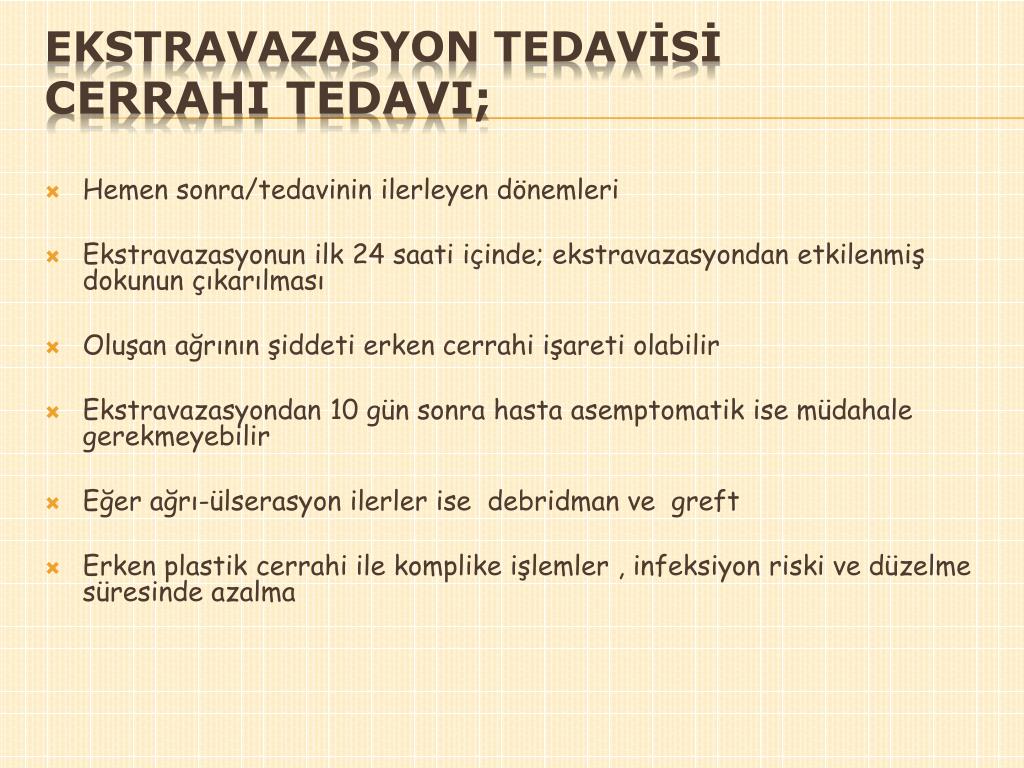 EKSTRAVAZASYON TEDAVİSİ
CERRAHI TEDAVI;

Hemen sonra/tedavinin ilerleyen dönemleri

Ekstravazasyonun ilk 24 saati içinde; ekstravazasyondan etkilenmiş dokunun çıkarılması

Oluşan ağrının şiddeti erken cerrahi işareti olabilir

Ekstravazasyondan 10 gün sonra hasta asemptomatik ise müdahale gerekmeyebilir

Eğer ağrı-ülserasyon ilerler ise debridman ve greft

Erken plastik cerrahi ile komplike işlemler , infeksiyon riski ve düzelme süresinde azalma